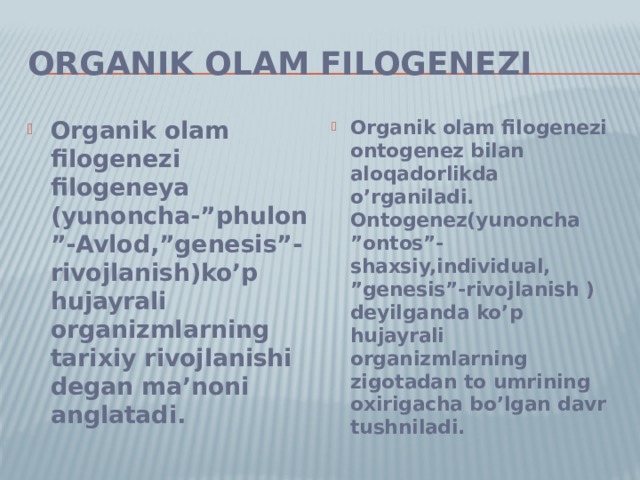 ORGANIK OLAM FILOGENEZI

Organik olam filogenezi filogeneya (yunoncha-”phulon ”-Avlod,”genesis”-rivojlanish)ko’p hujayrali organizmlarning tarixiy rivojlanishi degan ma’noni anglatadi.

Organik olam filogenezi ontogenez bilan aloqadorlikda o’rganiladi. Ontogenez(yunoncha ”ontos”-shaxsiy,individual, ”genesis”-rivojlanish ) deyilganda ko’p hujayrali organizmlarning zigotadan to umrining oxirigacha bo’lgan davr tushniladi.